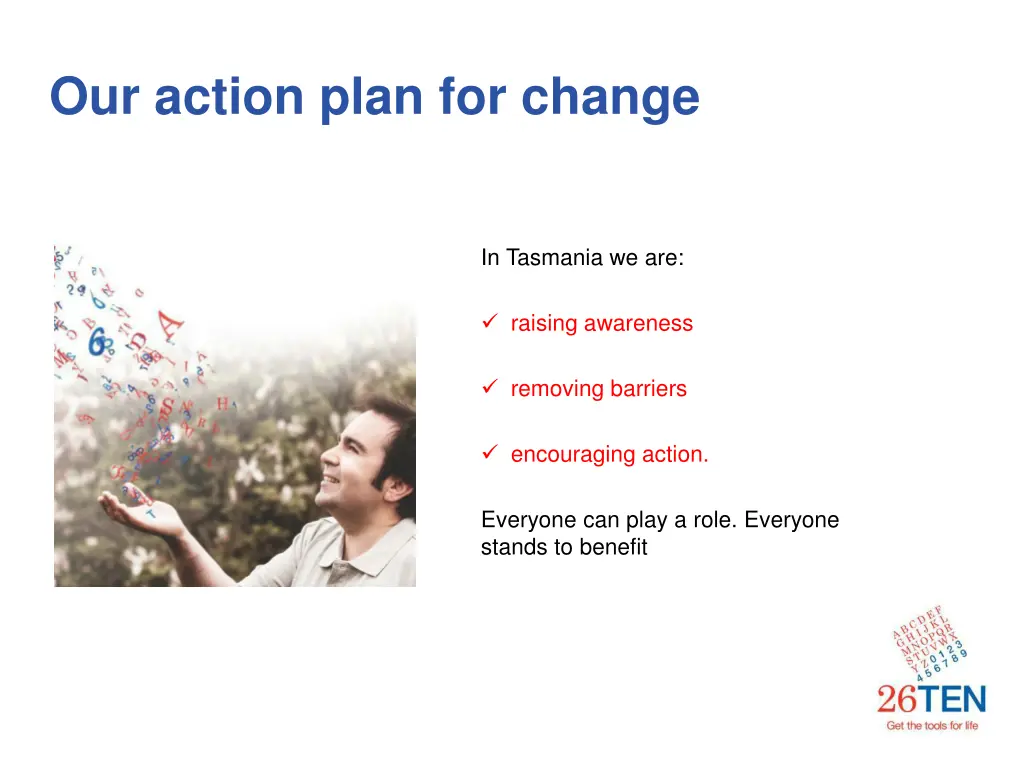 Our action plan for change

In Tasmania we are:

✓ raising awareness

✓ removing barriers

✓ encouraging action.

Everyone can play a role. Everyone stands to benefit

ABCDEF GHIJKL MNOPQR STUVWX YZ0123 456789

26TEN

Get the tools for life